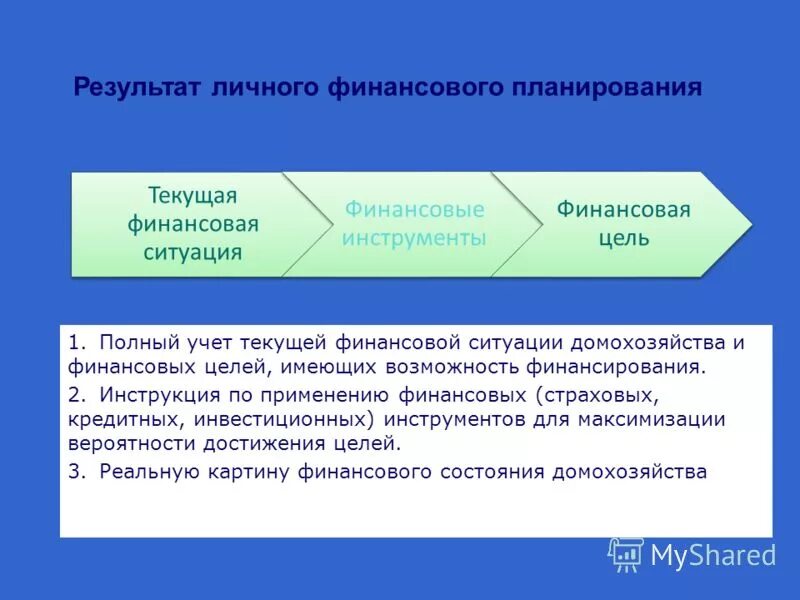 Результат личного финансового планирования

Текущая финансовая ситуация

Финансовые инструменты

Финансовая цель

1. Полный учет текущей финансовой ситуации домохозяйства и финансовых целей, имеющих возможность финансирования.

2. Инструкция по применению финансовых (страховых, кредитных, инвестиционных) инструментов для максимизации вероятности достижения целей.

3. Реальную картину финансового состояния домохозяйства

MyShared